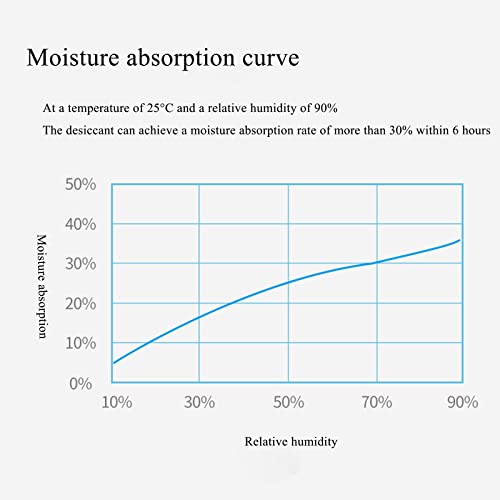 Moisture absorption curve

At a temperature of 25°C and a relative humidity of 90%

The desiccant can achieve a moisture absorption rate of more than 30% within 6 hours

Moisture absorption

50%
40%
30%
20%
10%
0%

10%
30%
50%
70%
90%

Relative humidity